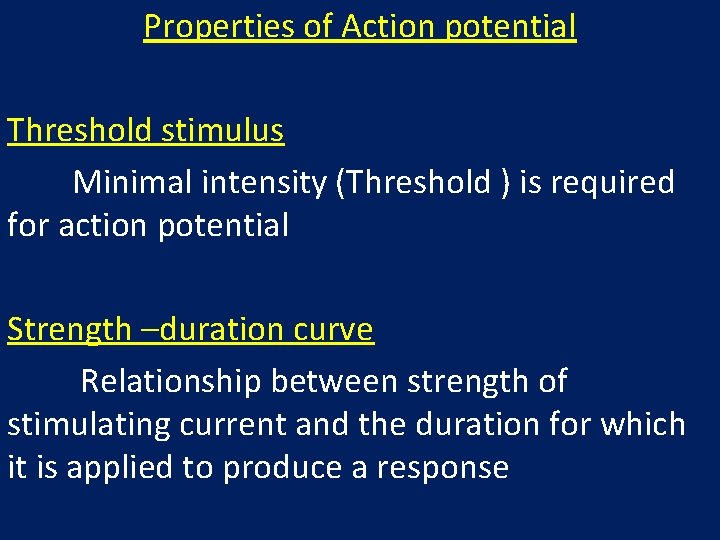 Properties of Action potential

Threshold stimulus

Minimal intensity (Threshold ) is required for action potential

Strength –duration curve

Relationship between strength of stimulating current and the duration for which it is applied to produce a response